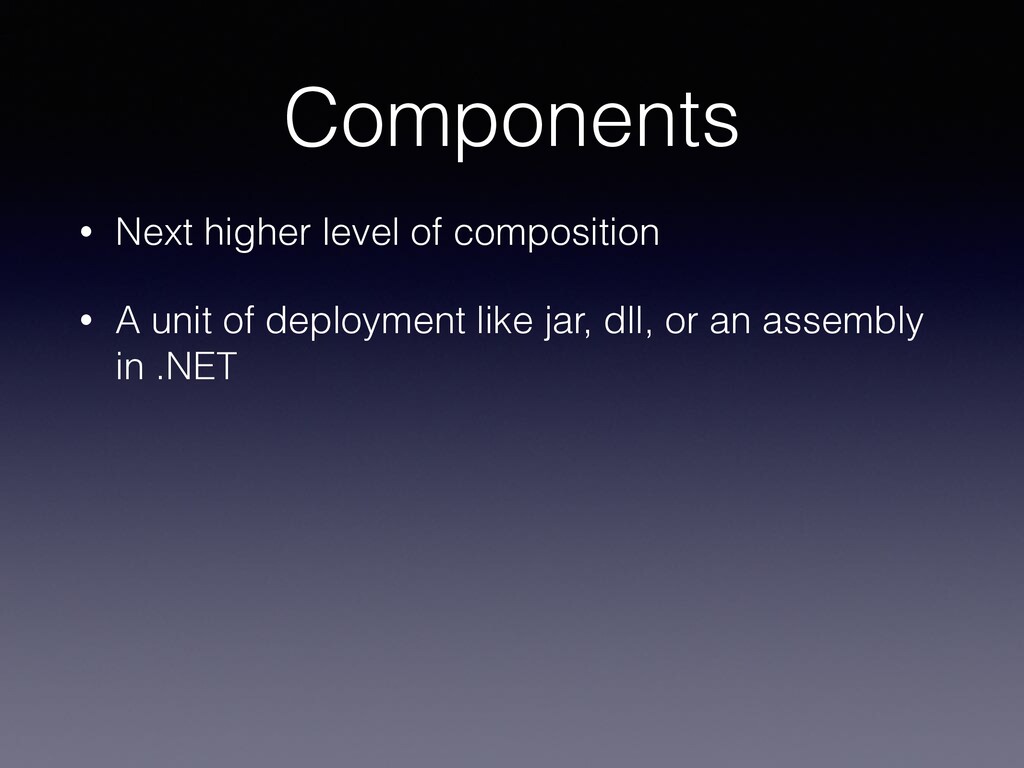 Components

• Next higher level of composition

• A unit of deployment like jar, dll, or an assembly in .NET